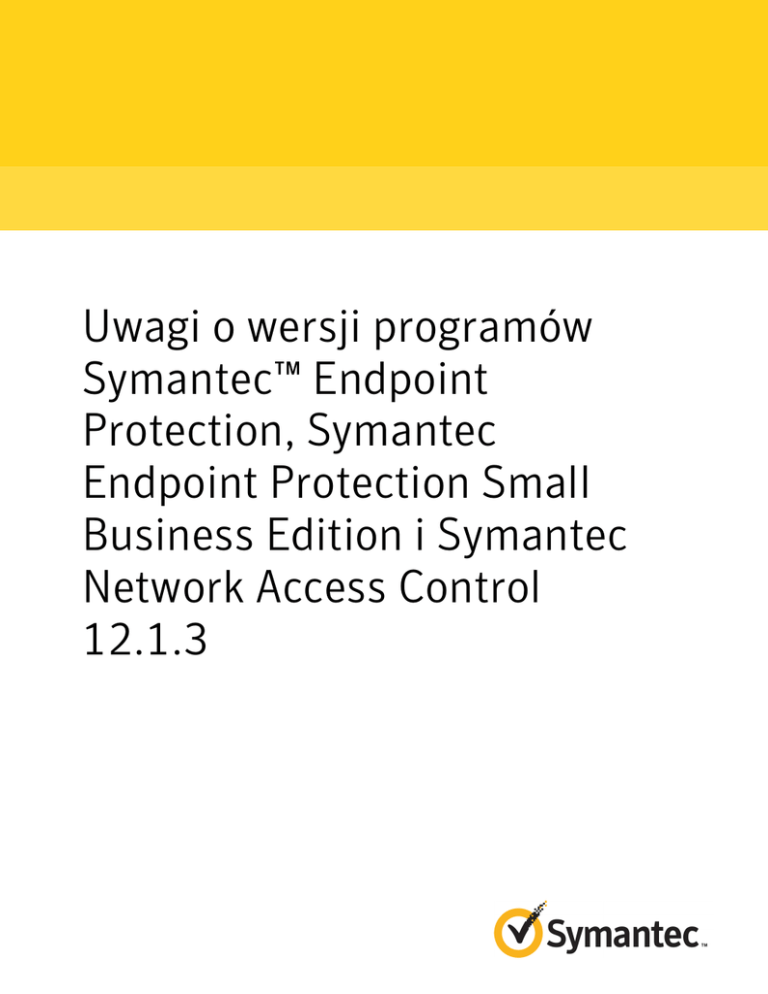 Uwagi o wersji programów Symantec™ Endpoint Protection, Symantec Endpoint Protection Small Business Edition i Symantec Network Access Control 12.1.3

Symantec.